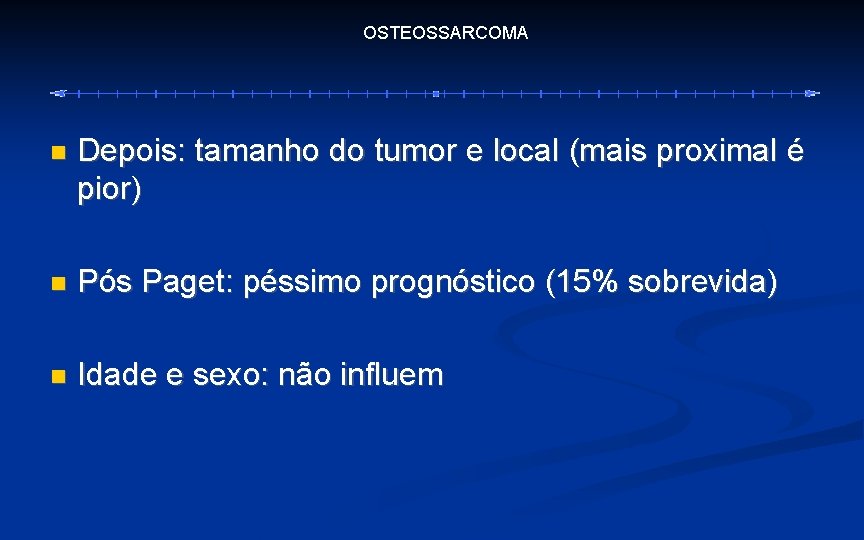 OSTEOSSARCOMA

Depois: tamanho do tumor e local (mais proximal é pior)

Pós Paget: péssimo prognóstico (15% sobrevida)

Idade e sexo: não influem